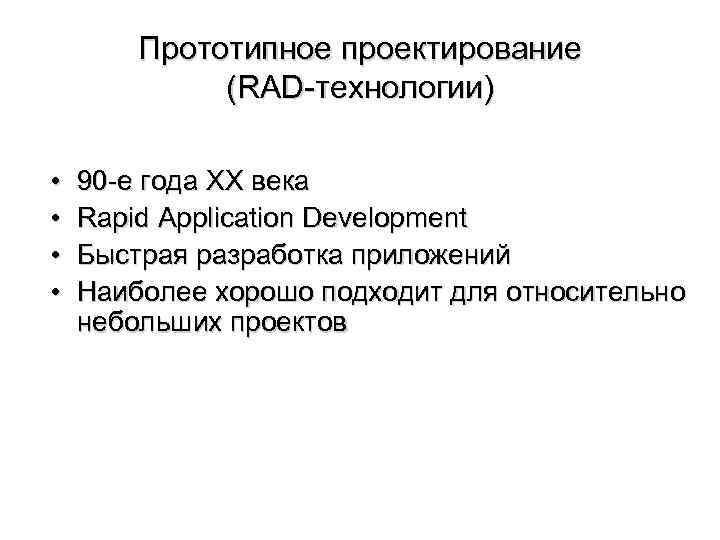 Прототипное проектирование (RAD-технологии)

• 90-е года XX века
• Rapid Application Development
• Быстрая разработка приложений
• Наиболее хорошо подходит для относительно небольших проектов